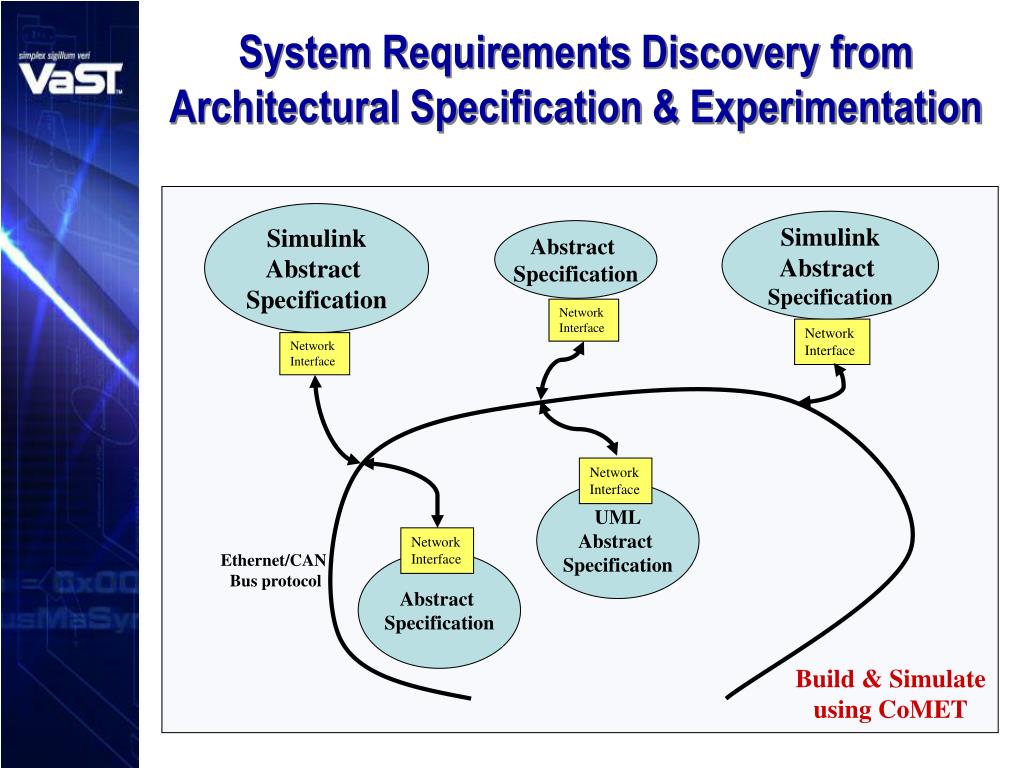 simplex sigillum veri
VaST

System Requirements Discovery from Architectural Specification & Experimentation

Simulink Abstract Specification

Network Interface

Abstract Specification

Network Interface

Simulink Abstract Specification

Network Interface

Network Interface

UML Abstract Specification

Network Interface

Abstract Specification

Ethernet/CAN Bus protocol

Build & Simulate using CoMET